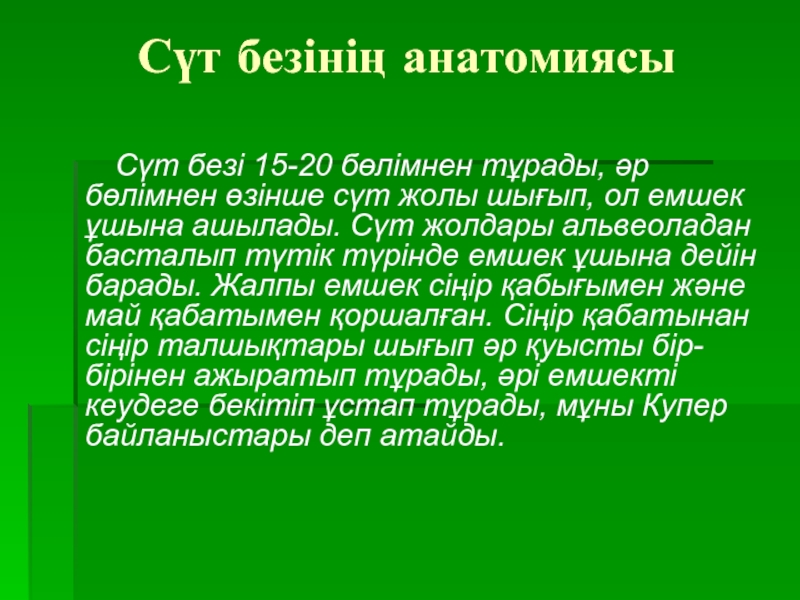 Сүт безінің анатомиясы

Сүт безі 15-20 бөлімнен тұрады, әр бөлімнен өзінше сүт жолы шығып, ол емшек ұшына ашылады. Сүт жолдары альвеоладан басталып түтік түрінде емшек ұшына дейін барады. Жалпы емшек сіңір қабығымен және май қабатымен қоршалған. Сіңір қабатынан сіңір талшықтары шығып әр қуысты бір-бірінен ажыратып тұрады, әрі емшекті кеудеге бекітіп ұстап тұрады, мұны Купер байланыстары деп атайды.